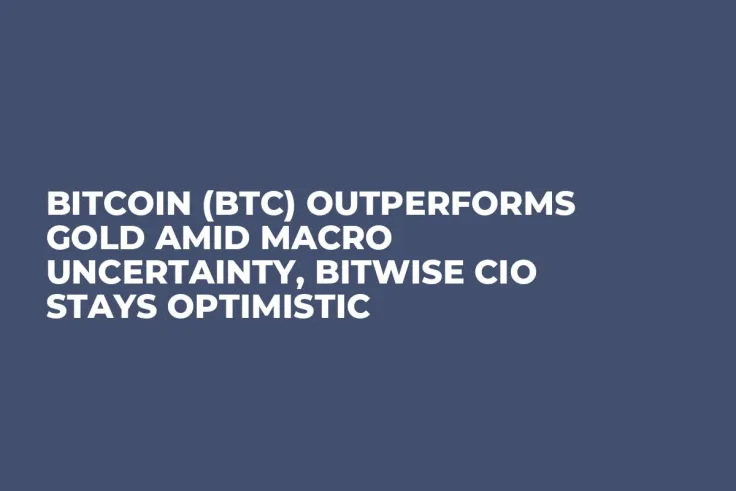 BITCOIN (BTC) OUTPERFORMS GOLD AMID MACRO UNCERTAINTY, BITWISE CIO STAYS OPTIMISTIC